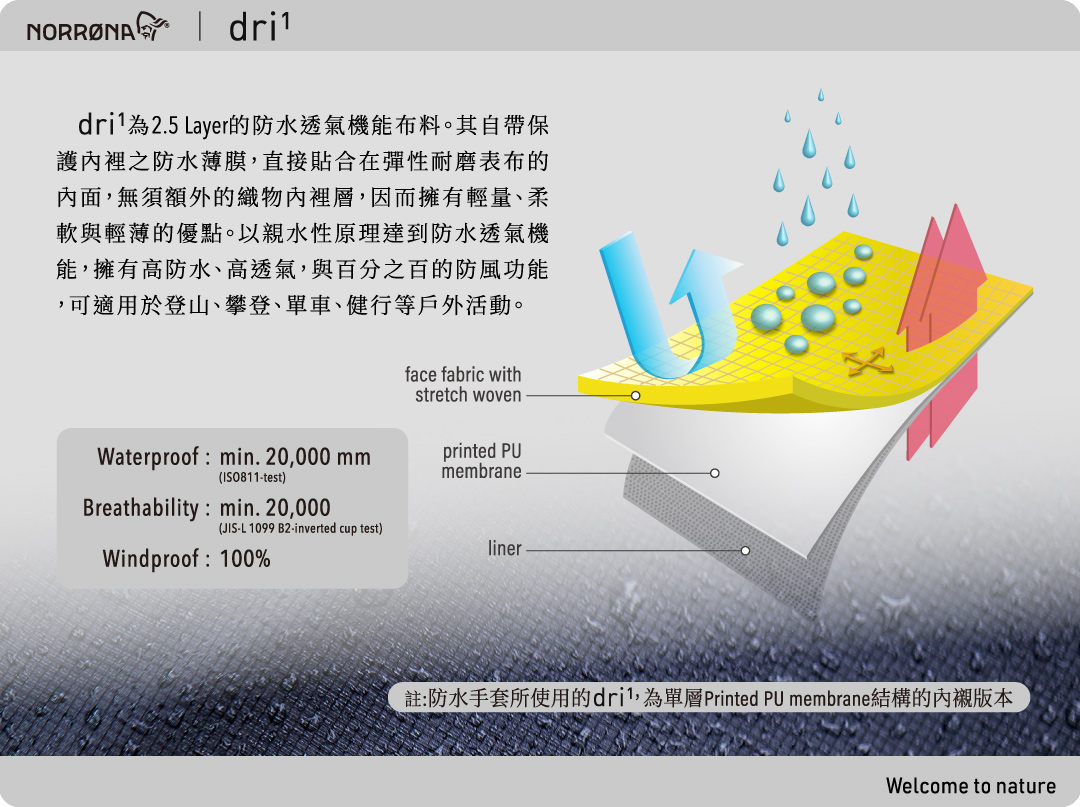 NORRØNA | dri¹

dri¹為2.5 Layer的防水透氣機能布料。其自帶保護內裡之防水薄膜，直接貼合在彈性耐磨表布的內面，無須額外的織物內裡層，因而擁有輕量、柔軟與輕薄的優點。以親水性原理達到防水透氣機能，擁有高防水、高透氣，與百分之百的防風功能，可適用於登山、攀登、單車、健行等戶外活動。

face fabric with stretch woven

printed PU membrane

liner

Waterproof : min. 20,000 mm
(ISO811-test)
Breathability : min. 20,000
(JIS-L 1099 B2-inverted cup test)
Windproof : 100%

註:防水手套所使用的dri¹，為單層Printed PU membrane結構的內襯版本

Welcome to nature